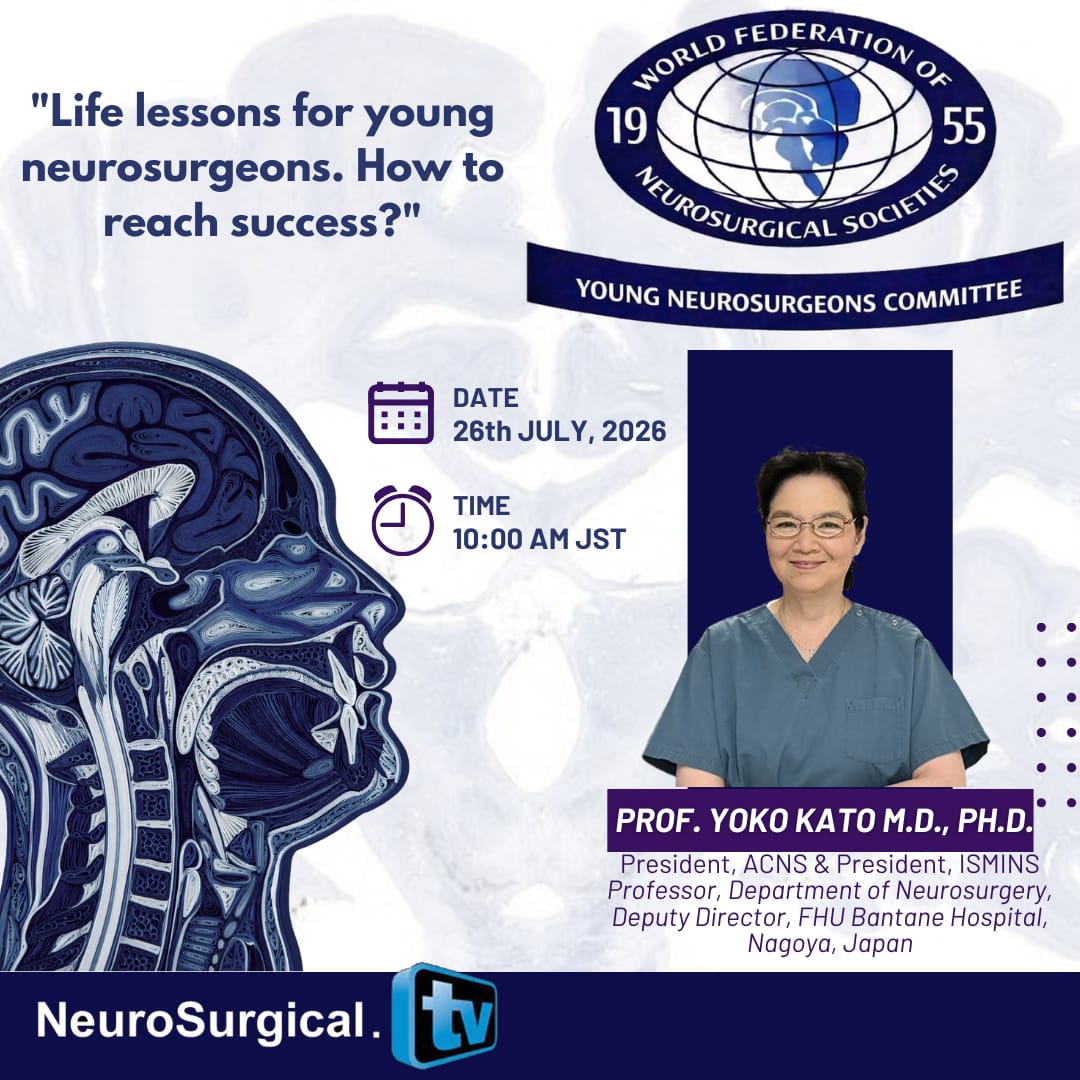 "Life lessons for young neurosurgeons. How to reach success?"

WORLD FEDERATION OF NEUROSURGICAL SOCIETIES 19 55

YOUNG NEUROSURGEONS COMMITTEE

DATE
26th JULY, 2026

TIME
10:00 AM JST

PROF. YOKO KATO M.D., PH.D.

President, ACNS & President, ISMINS
Professor, Department of Neurosurgery,
Deputy Director, FHU Bantane Hospital,
Nagoya, Japan

NeuroSurgical. tv